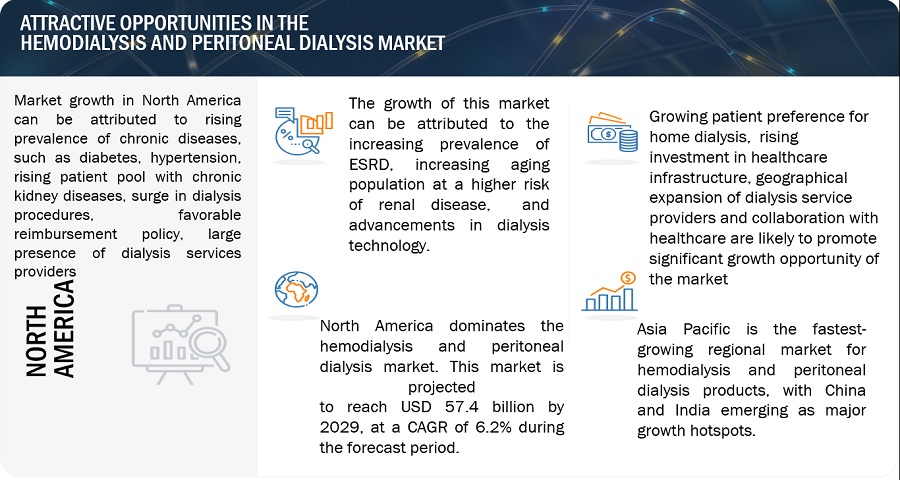 ATTRACTIVE OPPORTUNITIES IN THE HEMODIALYSIS AND PERITONEAL DIALYSIS MARKET

Market growth in North America can be attributed to rising prevalence of chronic diseases, such as diabetes, hypertension, rising patient pool with chronic kidney diseases, surge in dialysis procedures, favorable reimbursement policy, large presence of dialysis services providers

NORTH AMERICA

The growth of this market can be attributed to the increasing prevalence of ESRD, increasing aging population at a higher risk of renal disease, and advancements in dialysis technology.

North America dominates the hemodialysis and peritoneal dialysis market. This market is projected to reach USD 57.4 billion by 2029, at a CAGR of 6.2% during the forecast period.

Growing patient preference for home dialysis, rising investment in healthcare infrastructure, geographical expansion of dialysis service providers and collaboration with healthcare are likely to promote significant growth opportunity of the market

Asia Pacific is the fastest-growing regional market for hemodialysis and peritoneal dialysis products, with China and India emerging as major growth hotspots.